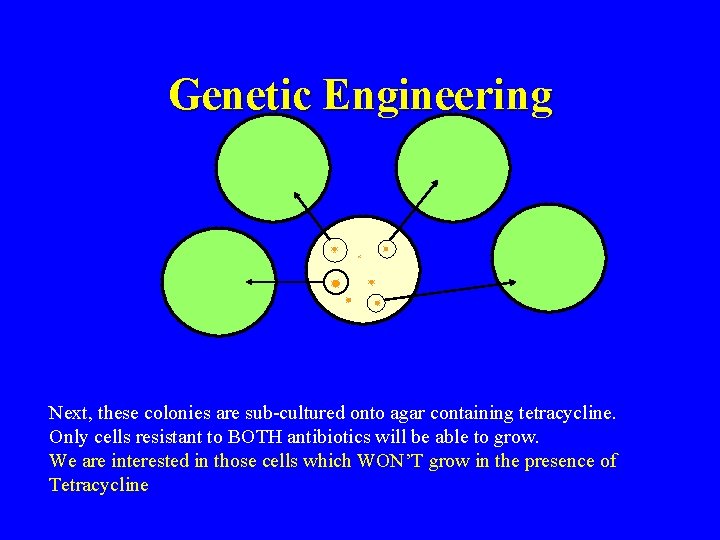 Genetic Engineering

Next, these colonies are sub-cultured onto agar containing tetracycline. Only cells resistant to BOTH antibiotics will be able to grow.
We are interested in those cells which WON'T grow in the presence of Tetracycline